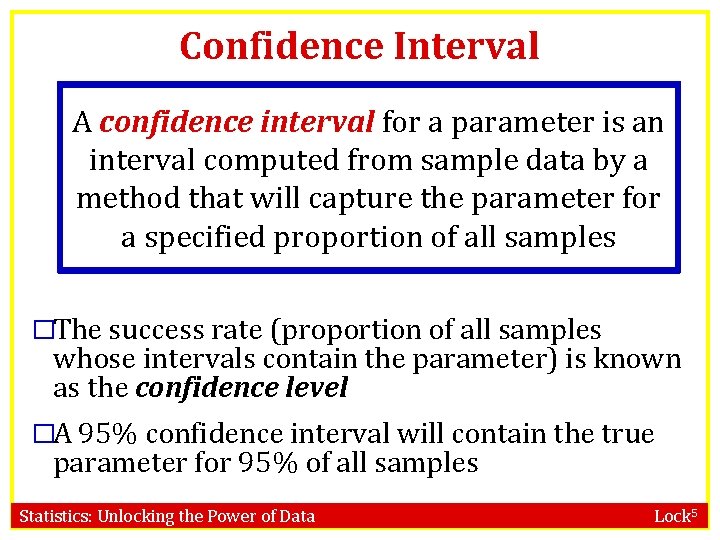 Confidence Interval

A confidence interval for a parameter is an interval computed from sample data by a method that will capture the parameter for a specified proportion of all samples

□The success rate (proportion of all samples whose intervals contain the parameter) is known as the confidence level

□A 95% confidence interval will contain the true parameter for 95% of all samples

Statistics: Unlocking the Power of Data

Lock$^5$